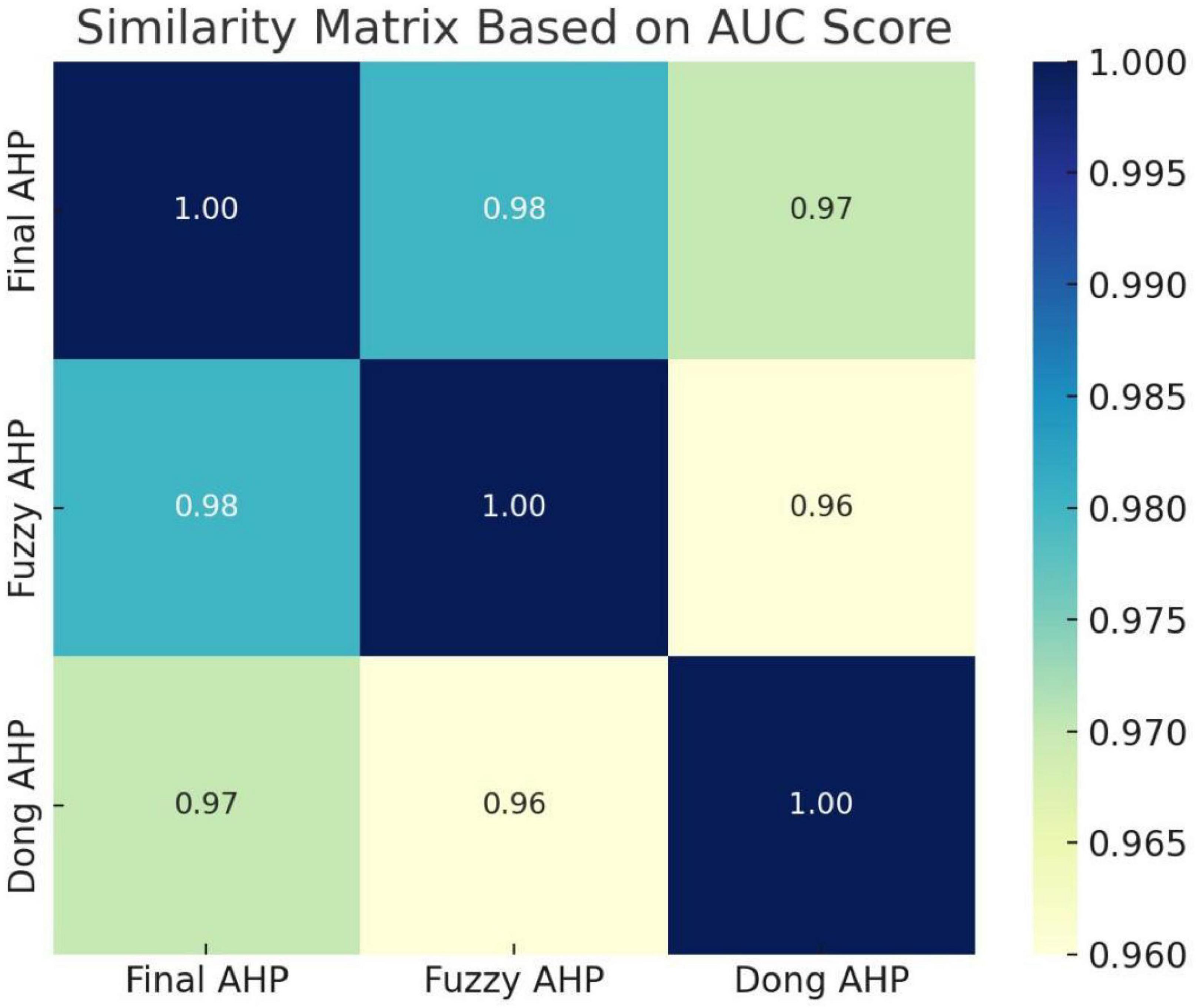 Similarity Matrix Based on AUC Score

| | Final AHP | Fuzzy AHP | Dong AHP |
|---|---|---|---|
| Final AHP | 1.00 | 0.98 | 0.97 |
| Fuzzy AHP | 0.98 | 1.00 | 0.96 |
| Dong AHP | 0.97 | 0.96 | 1.00 |

1.000
0.995
0.990
0.985
0.980
0.975
0.970
0.965
0.960